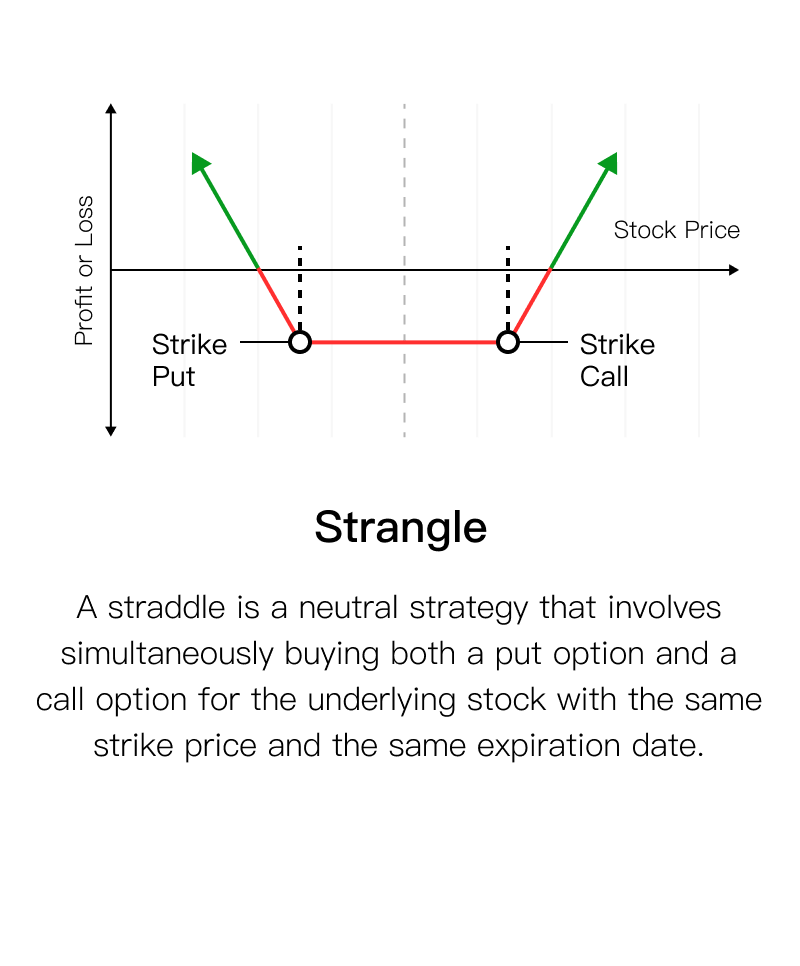 Profit or Loss

Stock Price

Strike Put

Strike Call

Strangle

A straddle is a neutral strategy that involves simultaneously buying both a put option and a call option for the underlying stock with the same strike price and the same expiration date.